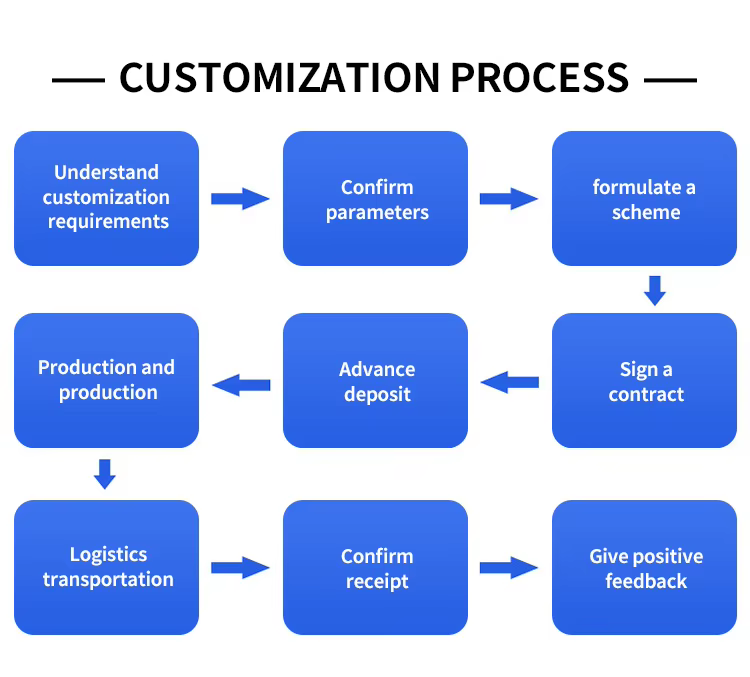 — CUSTOMIZATION PROCESS —

Understand customization requirements

Confirm parameters

formulate a scheme

Sign a contract

Advance deposit

Production and production

Logistics transportation

Confirm receipt

Give positive feedback